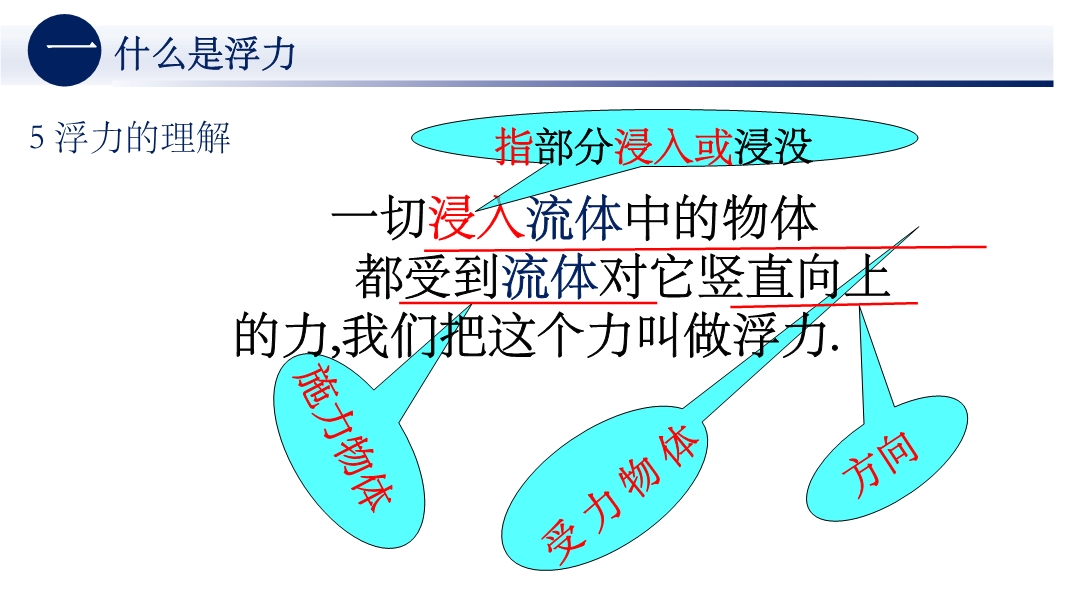 一 什么是浮力

5 浮力的理解

指部分浸入或浸没

一切浸入流体中的物体都受到流体对它竖直向上的力,我们把这个力叫做浮力.

施力物体

受力物体

方向